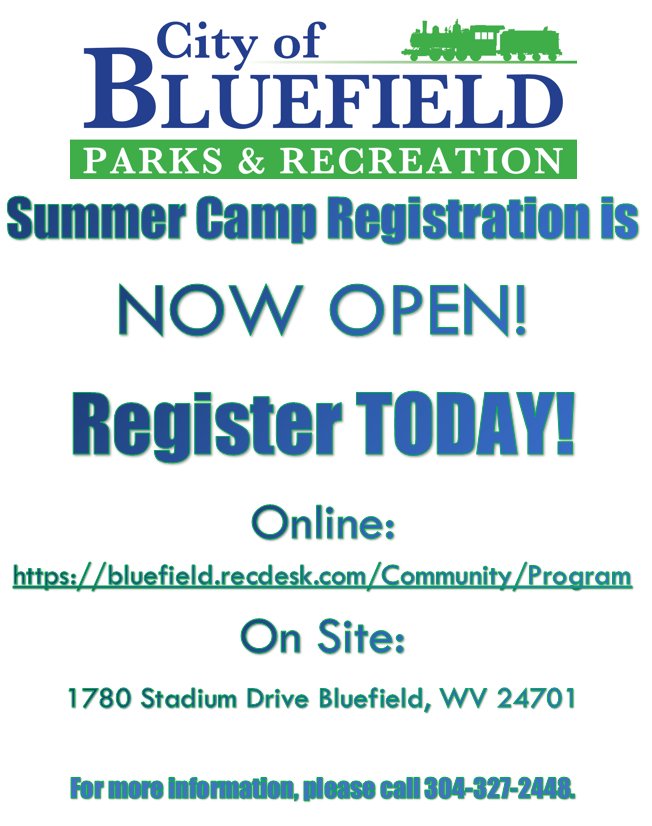 City of
BLUEFIELD
PARKS & RECREATION

Summer Camp Registration is

NOW OPEN!

Register TODAY!

Online:

https://bluefield.recdesk.com/Community/Program

On Site:

1780 Stadium Drive Bluefield, WV 24701

For more information, please call 304-327-2448.